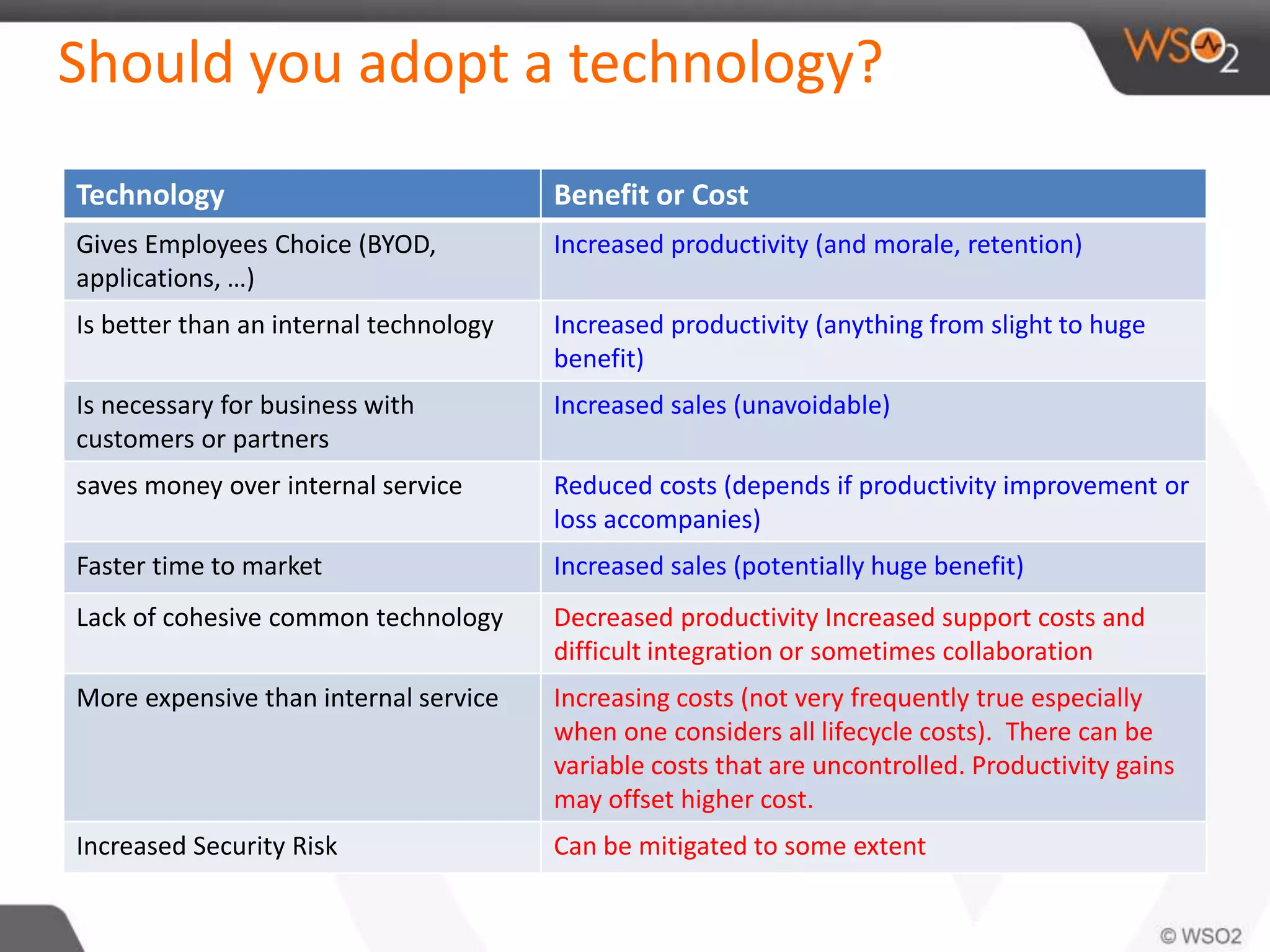 Should you adopt a technology?

WSO2

| Technology | Benefit or Cost |
|---|---|
| Gives Employees Choice (BYOD, applications, …) | Increased productivity (and morale, retention) |
| Is better than an internal technology | Increased productivity (anything from slight to huge benefit) |
| Is necessary for business with customers or partners | Increased sales (unavoidable) |
| saves money over internal service | Reduced costs (depends if productivity improvement or loss accompanies) |
| Faster time to market | Increased sales (potentially huge benefit) |
| Lack of cohesive common technology | Decreased productivity Increased support costs and difficult integration or sometimes collaboration |
| More expensive than internal service | Increasing costs (not very frequently true especially when one considers all lifecycle costs). There can be variable costs that are uncontrolled. Productivity gains may offset higher cost. |
| Increased Security Risk | Can be mitigated to some extent |

© WSO2